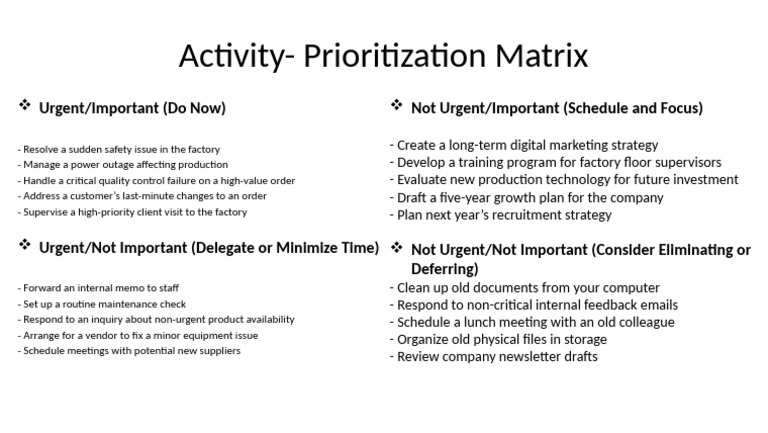 Activity- Prioritization Matrix

❖ Urgent/Important (Do Now)

- Resolve a sudden safety issue in the factory
- Manage a power outage affecting production
- Handle a critical quality control failure on a high-value order
- Address a customer's last-minute changes to an order
- Supervise a high-priority client visit to the factory

❖ Urgent/Not Important (Delegate or Minimize Time)

- Forward an internal memo to staff
- Set up a routine maintenance check
- Respond to an inquiry about non-urgent product availability
- Arrange for a vendor to fix a minor equipment issue
- Schedule meetings with potential new suppliers

❖ Not Urgent/Important (Schedule and Focus)

- Create a long-term digital marketing strategy
- Develop a training program for factory floor supervisors
- Evaluate new production technology for future investment
- Draft a five-year growth plan for the company
- Plan next year's recruitment strategy

❖ Not Urgent/Not Important (Consider Eliminating or Deferring)
- Clean up old documents from your computer
- Respond to non-critical internal feedback emails
- Schedule a lunch meeting with an old colleague
- Organize old physical files in storage
- Review company newsletter drafts